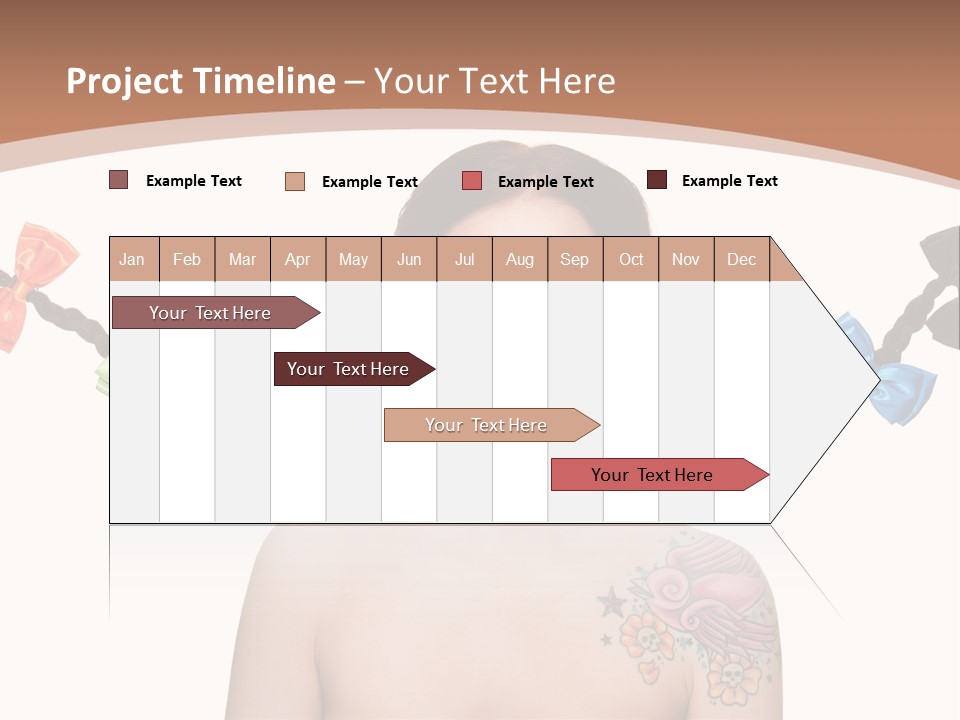 Project Timeline – Your Text Here

Example Text Example Text Example Text Example Text

| Jan | Feb | Mar | Apr | May | Jun | Jul | Aug | Sep | Oct | Nov | Dec |
|---|---|---|---|---|---|---|---|---|---|---|---|

Your Text Here

Your Text Here

Your Text Here

Your Text Here